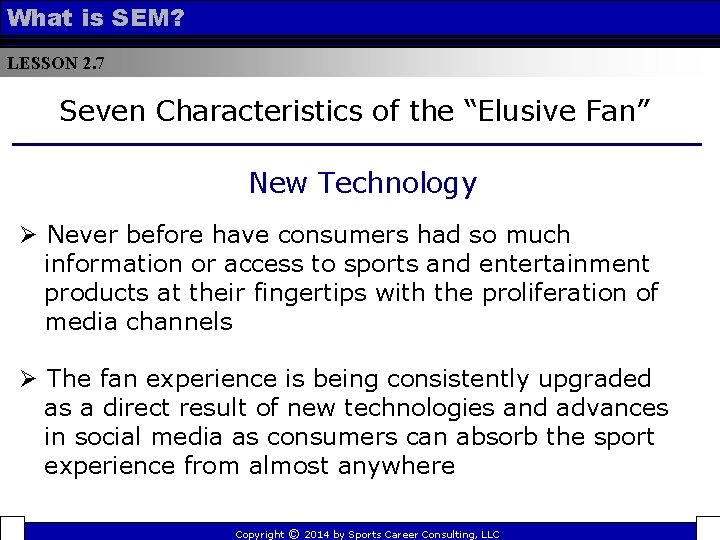 What is SEM?

LESSON 2.7

Seven Characteristics of the “Elusive Fan”

New Technology

➢ Never before have consumers had so much information or access to sports and entertainment products at their fingertips with the proliferation of media channels

➢ The fan experience is being consistently upgraded as a direct result of new technologies and advances in social media as consumers can absorb the sport experience from almost anywhere

Copyright © 2014 by Sports Career Consulting, LLC